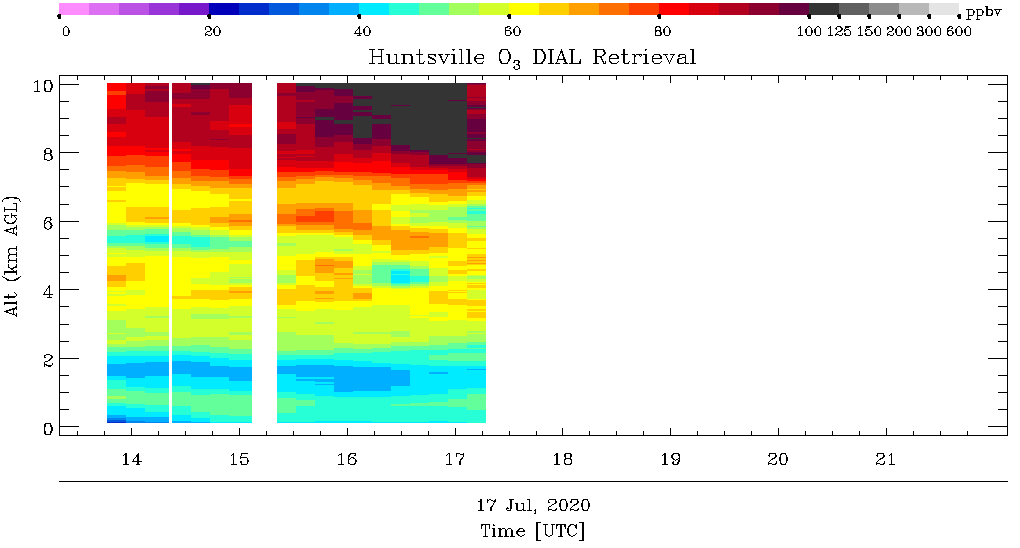 ppbv

0 20 40 60 80 100 125 150 200 300 600

Huntsville $O_3$ DIAL Retrieval

Alt (km AGL)

10
8
6
4
2
0

14 15 16 17 18 19 20 21

17 Jul, 2020
Time [UTC]